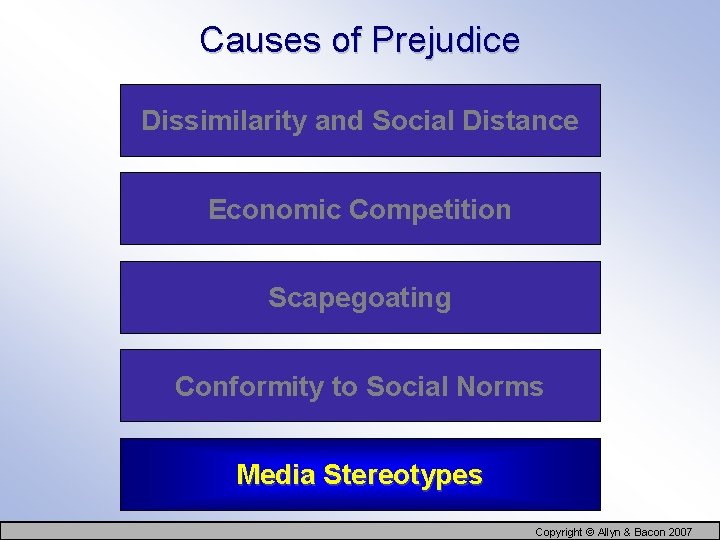 Causes of Prejudice

Dissimilarity and Social Distance

Economic Competition

Scapegoating

Conformity to Social Norms

Media Stereotypes

Copyright © Allyn & Bacon 2007